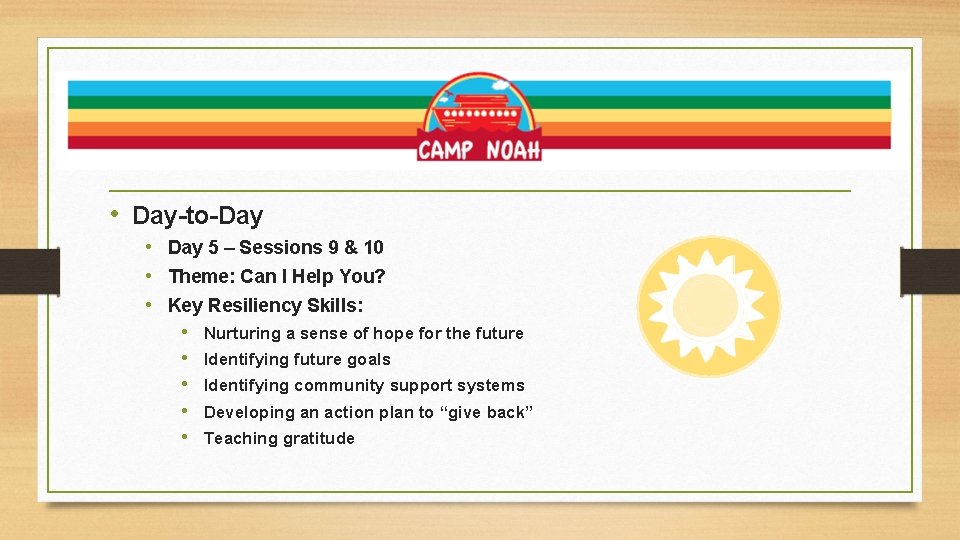 CAMP NOAH

• Day-to-Day
• Day 5 – Sessions 9 & 10
• Theme: Can I Help You?
• Key Resiliency Skills:
• Nurturing a sense of hope for the future
• Identifying future goals
• Identifying community support systems
• Developing an action plan to “give back”
• Teaching gratitude